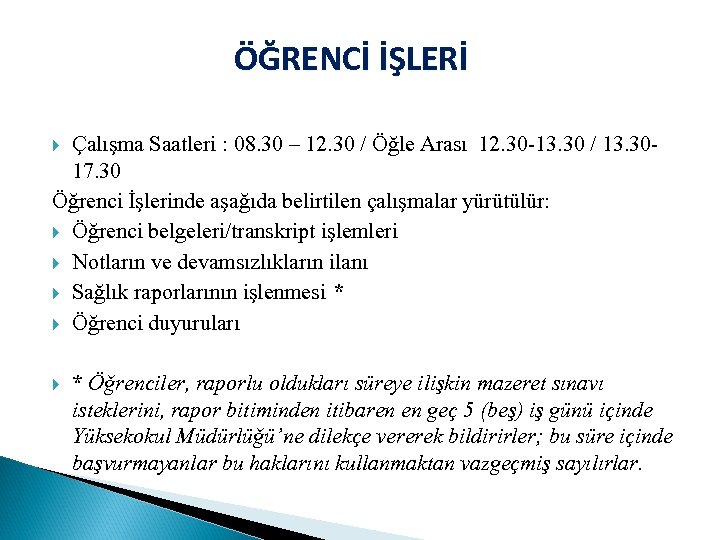 ÖĞRENCİ İŞLERİ

Çalışma Saatleri : 08.30 – 12.30 / Öğle Arası 12.30-13.30 / 13.30-17.30

Öğrenci İşlerinde aşağıda belirtilen çalışmalar yürütülür:

Öğrenci belgeleri/transkript işlemleri

Notların ve devamsızlıkların ilanı

Sağlık raporlarının işlenmesi *

Öğrenci duyuruları

* Öğrenciler, raporlu oldukları süreye ilişkin mazeret sınavı isteklerini, rapor bitiminden itibaren en geç 5 (beş) iş günü içinde Yüksekokul Müdürlüğü'ne dilekçe vererek bildirirler; bu süre içinde başvurmayanlar bu haklarını kullanmaktan vazgeçmiş sayılırlar.